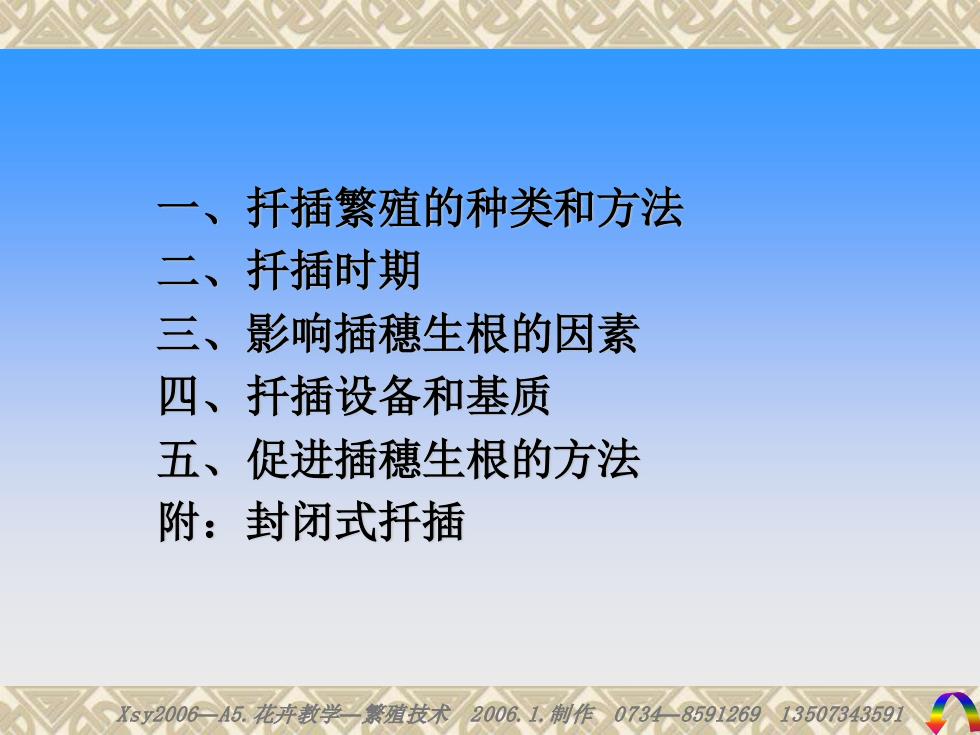 一、扦插繁殖的种类和方法
二、扦插时期
三、影响插穗生根的因素
四、扦插设备和基质
五、促进插穗生根的方法
附：封闭式扦插

Xsy2006—A5.花卉教学—繁殖技术 2006.1.制作 0734—8591269 13507343591